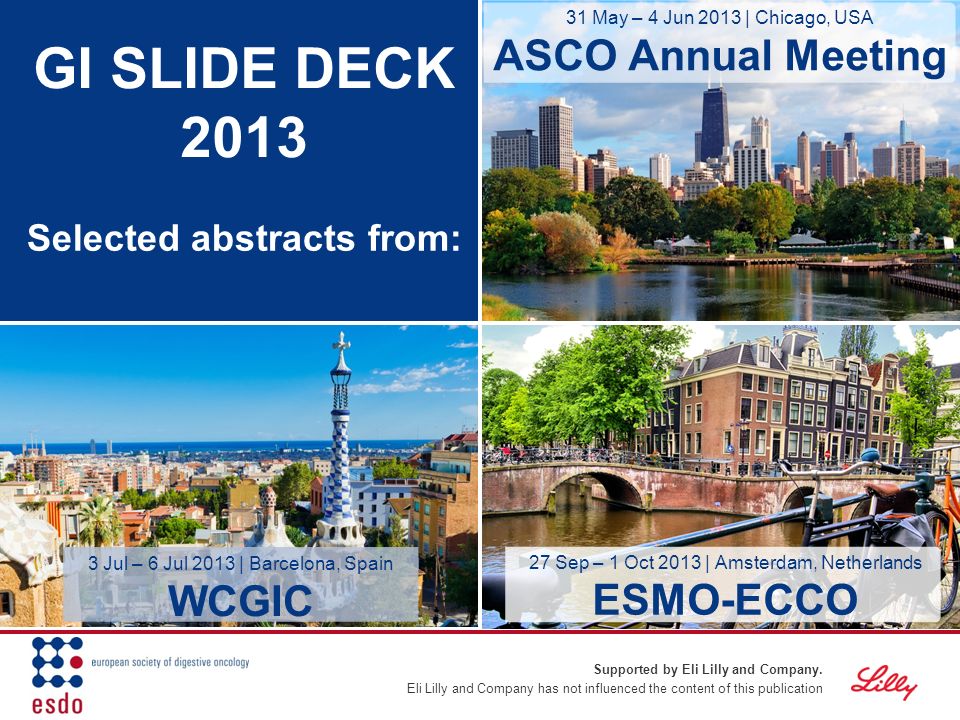 GI SLIDE DECK 2013

Selected abstracts from:

31 May – 4 Jun 2013 | Chicago, USA

ASCO Annual Meeting

3 Jul – 6 Jul 2013 | Barcelona, Spain

WCGIC

27 Sep – 1 Oct 2013 | Amsterdam, Netherlands

ESMO-ECCO

european society of digestive oncology

esdo

Supported by Eli Lilly and Company.

Eli Lilly and Company has not influenced the content of this publication

Lilly